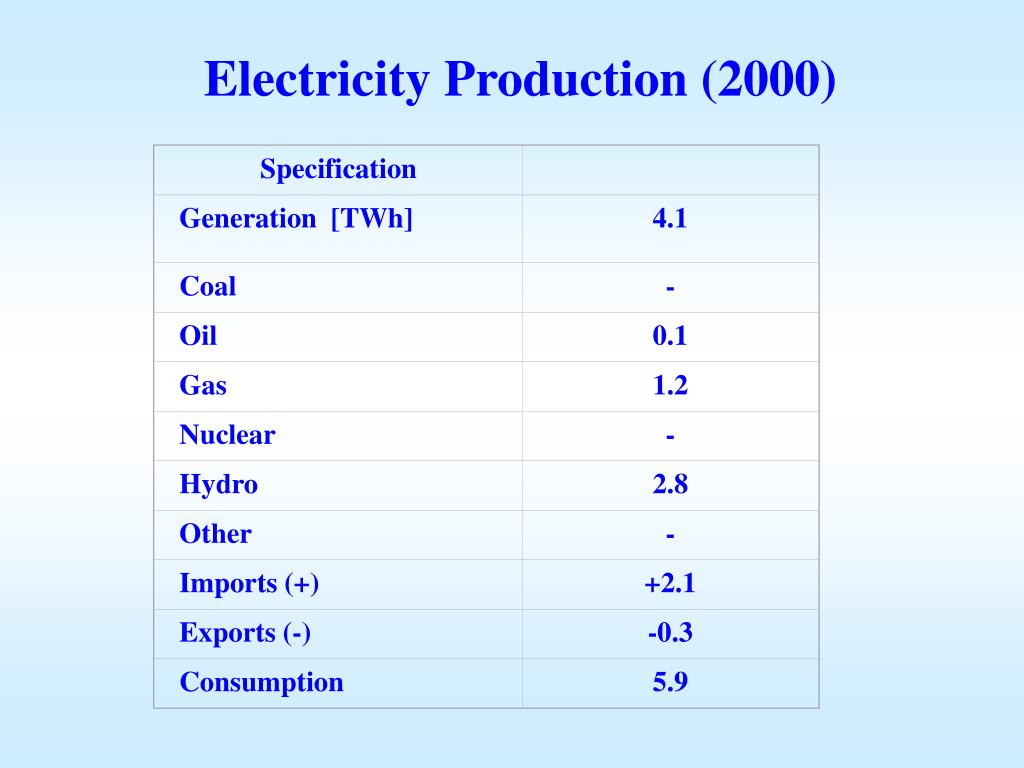 Electricity Production (2000)

| Specification | |
|---|---|
| Generation [TWh] | 4.1 |
| Coal | - |
| Oil | 0.1 |
| Gas | 1.2 |
| Nuclear | - |
| Hydro | 2.8 |
| Other | - |
| Imports (+) | +2.1 |
| Exports (-) | -0.3 |
| Consumption | 5.9 |